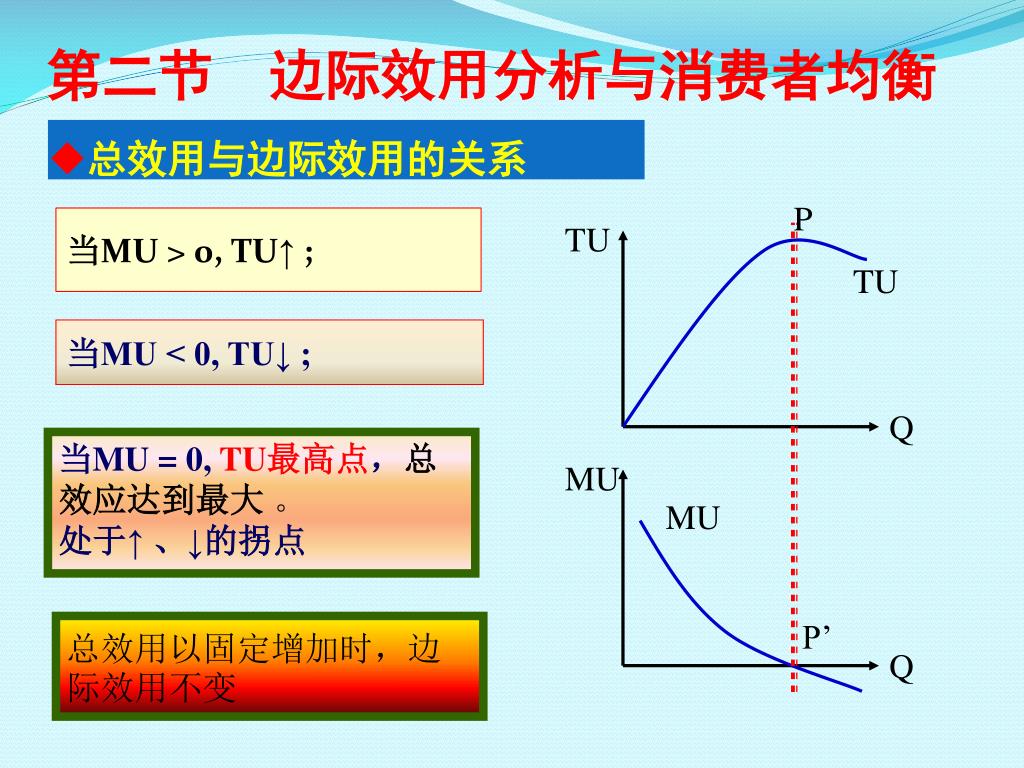 第二节　边际效用分析与消费者均衡

◆总效用与边际效用的关系

当MU ＞ o, TU↑ ;

当MU < 0, TU↓ ;

当MU = 0, TU最高点，总效应达到最大 。
处于↑ 、↓的拐点

总效用以固定增加时，边际效用不变

TU
P
TU
Q
MU
MU
P’
Q